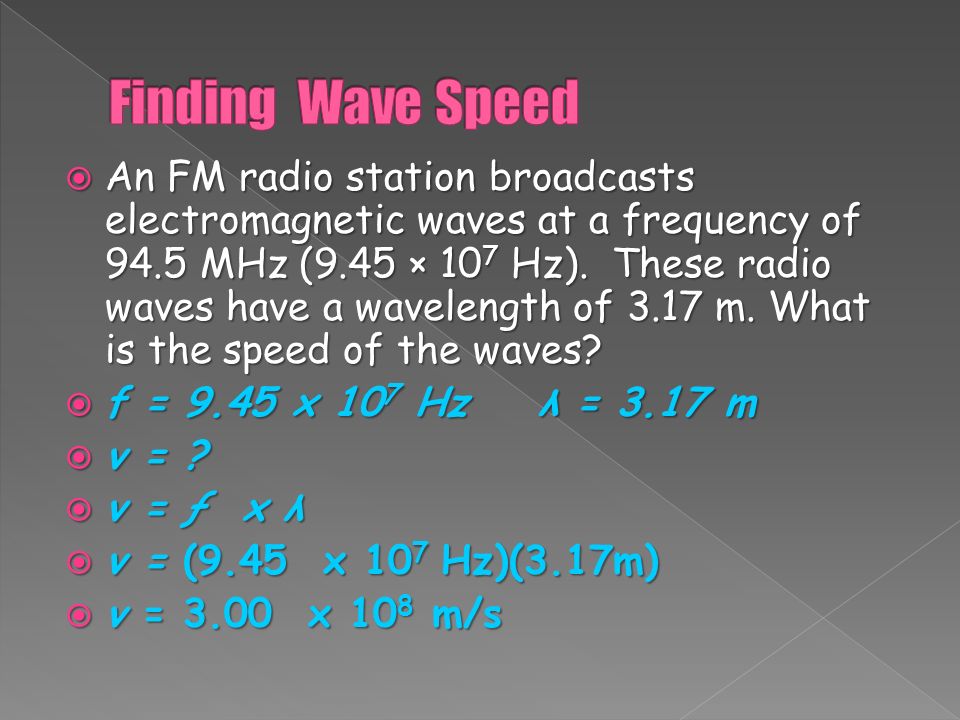 Finding Wave Speed

An FM radio station broadcasts electromagnetic waves at a frequency of 94.5 MHz ($9.45 \times 10^7$ Hz). These radio waves have a wavelength of 3.17 m. What is the speed of the waves?

$f = 9.45 \times 10^7$ Hz $\lambda = 3.17$ m

$v = ?$

$v = f \times \lambda$

$v = (9.45 \times 10^7 \text{ Hz})(3.17\text{m})$

$v = 3.00 \times 10^8$ m/s